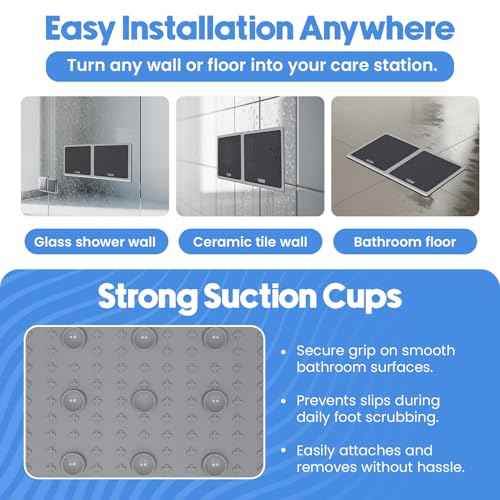 Easy Installation Anywhere

Turn any wall or floor into your care station.

Glass shower wall

Ceramic tile wall

Bathroom floor

Strong Suction Cups

• Secure grip on smooth bathroom surfaces.

• Prevents slips during daily foot scrubbing.

• Easily attaches and removes without hassle.